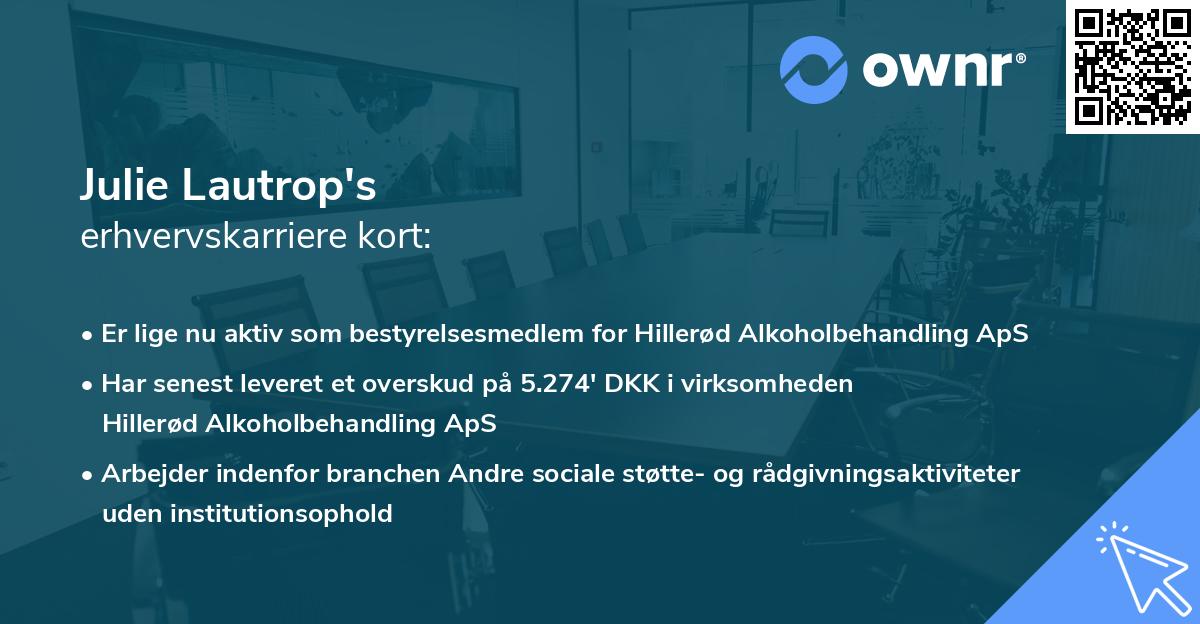 ownr®

Julie Lautrop's
erhvervskarriere kort:

• Er lige nu aktiv som bestyrelsesmedlem for Hillerød Alkoholbehandling ApS

• Har senest leveret et overskud på 5.274' DKK i virksomheden Hillerød Alkoholbehandling ApS

• Arbejder indenfor branchen Andre sociale støtte- og rådgivningsaktiviteter uden institutionsophold